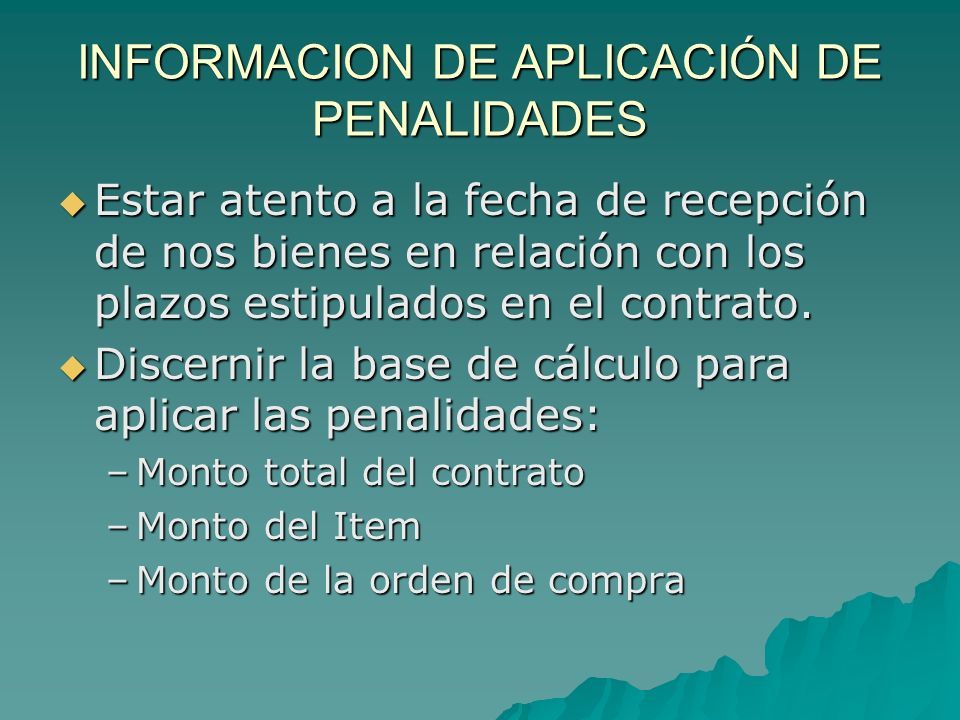 INFORMACION DE APLICACIÓN DE PENALIDADES

◆ Estar atento a la fecha de recepción de nos bienes en relación con los plazos estipulados en el contrato.

◆ Discernir la base de cálculo para aplicar las penalidades:

– Monto total del contrato

– Monto del Item

– Monto de la orden de compra